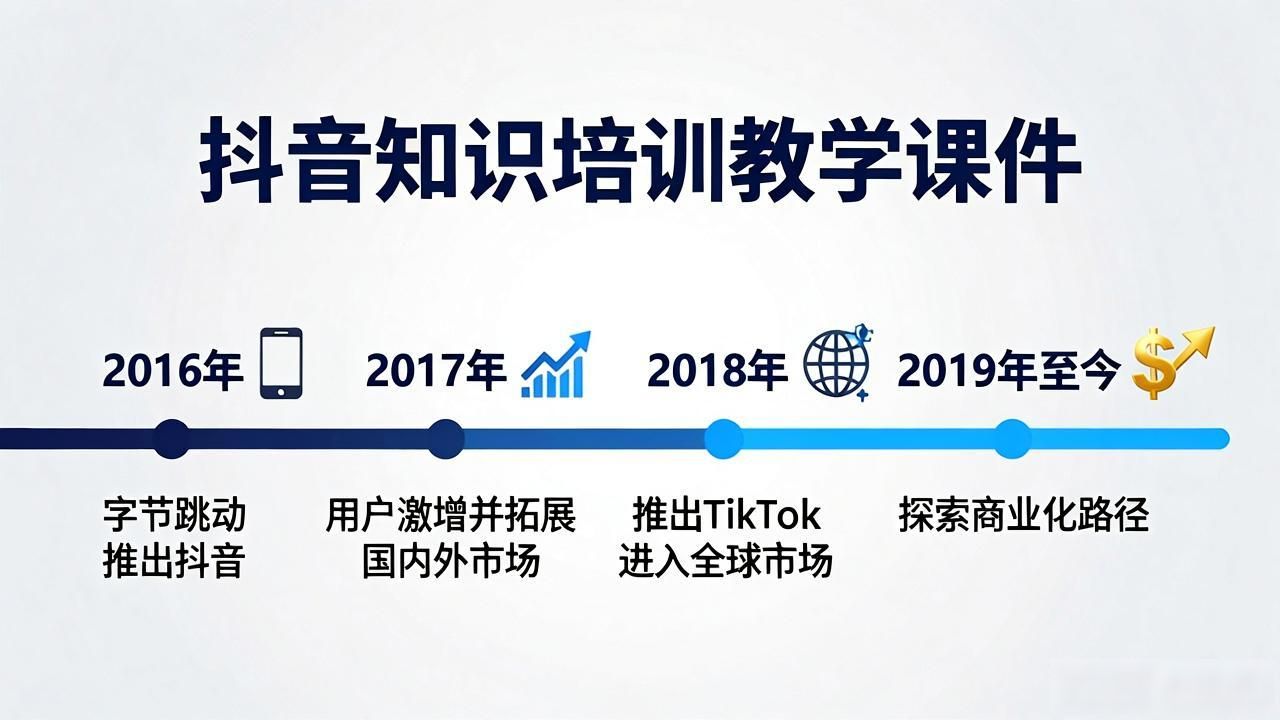 抖音知识培训教学课件

2016年

字节跳动
推出抖音

2017年

用户激增并拓展
国内外市场

2018年

推出TikTok
进入全球市场

2019年至今

探索商业化路径